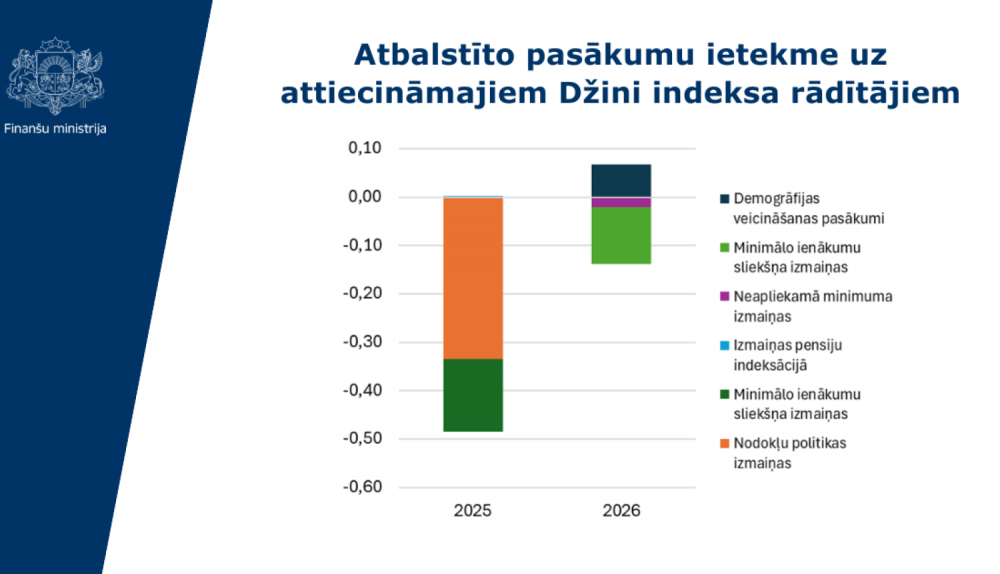 Finanšu ministrija

Atbalstīto pasākumu ietekme uz attiecināmajiem Džini indeksa rādītājiem

0,10
0,00
-0,10
-0,20
-0,30
-0,40
-0,50
-0,60

2025
2026

Demogrāfijas veicināšanas pasākumi
Minimālo ienākumu sliekšņa izmaiņas
Neapliekamā minimuma izmaiņas
Izmaiņas pensiju indeksācijā
Minimālo ienākumu sliekšņa izmaiņas
Nodokļu politikas izmaiņas